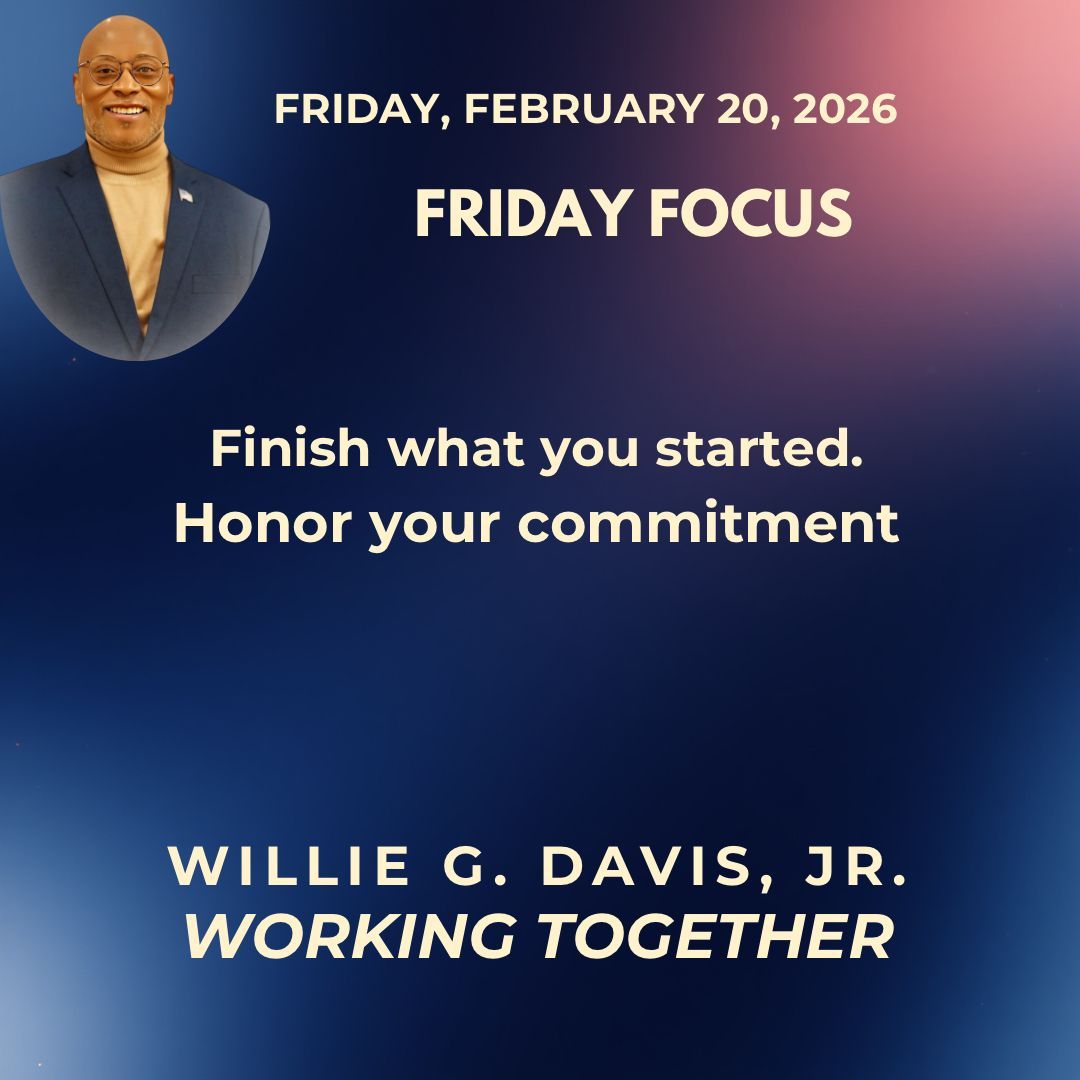 FRIDAY, FEBRUARY 20, 2026

FRIDAY FOCUS

Finish what you started.
Honor your commitment

WILLIE G. DAVIS, JR.
WORKING TOGETHER